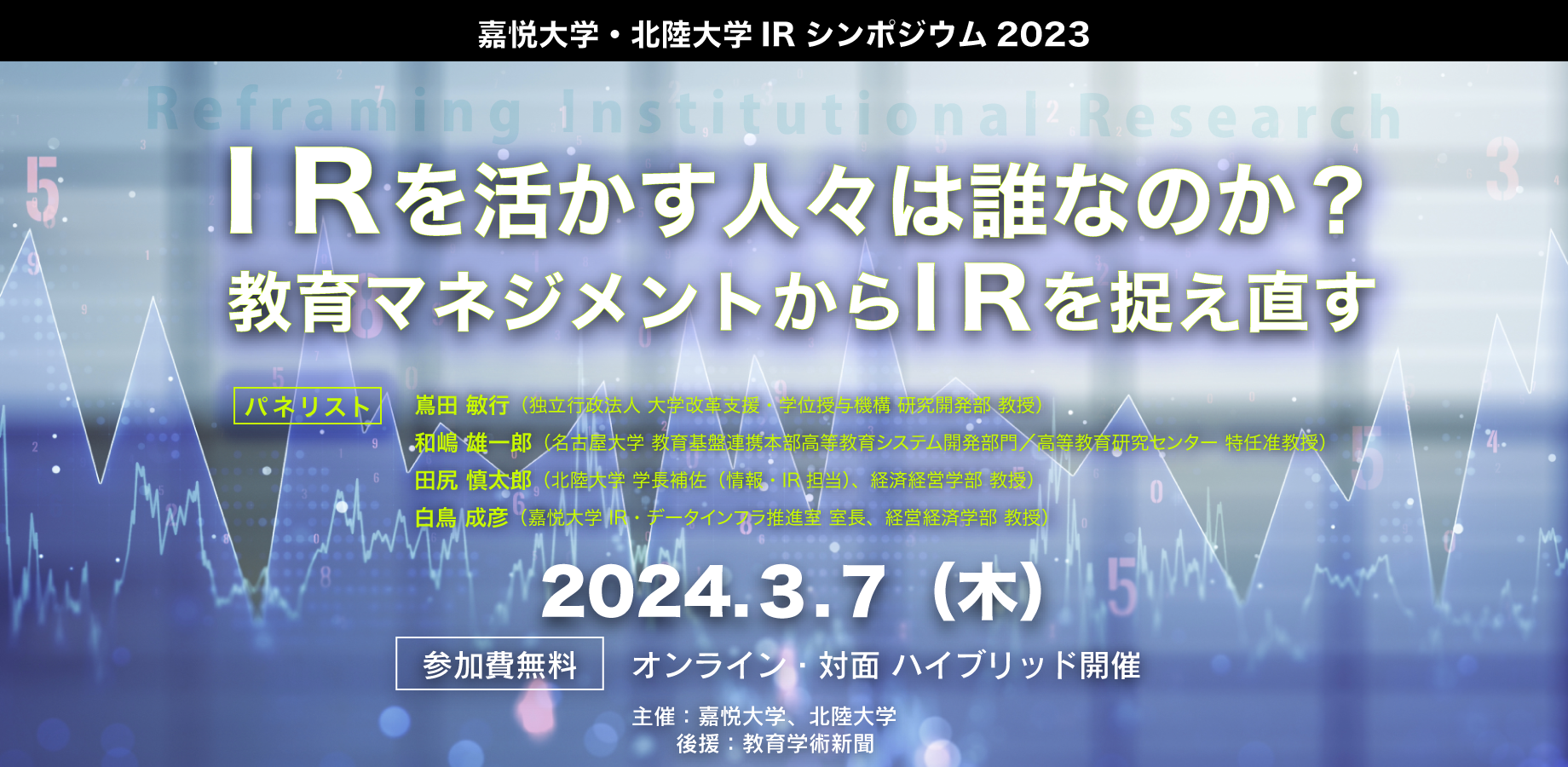 嘉悦大学・北陸大学 IR シンポジウム 2023

Reframing Institutional Research

IRを活かす人々は誰なのか？
教育マネジメントからIRを捉え直す

パネリスト
嶌田 敏行（独立行政法人 大学改革支援・学位授与機構 研究開発部 教授）
和嶋 雄一郎（名古屋大学 教育基盤連携本部高等教育システム開発部門／高等教育研究センター 特任准教授）
田尻 慎太郎（北陸大学 学長補佐（情報・IR 担当）、経済経営学部 教授）
白鳥 成彦（嘉悦大学 IR・データインフラ推進室 室長、経営経済学部 教授）

2024.3.7（木）

参加費無料　オンライン・対面 ハイブリッド開催

主催：嘉悦大学、北陸大学
後援：教育学術新聞